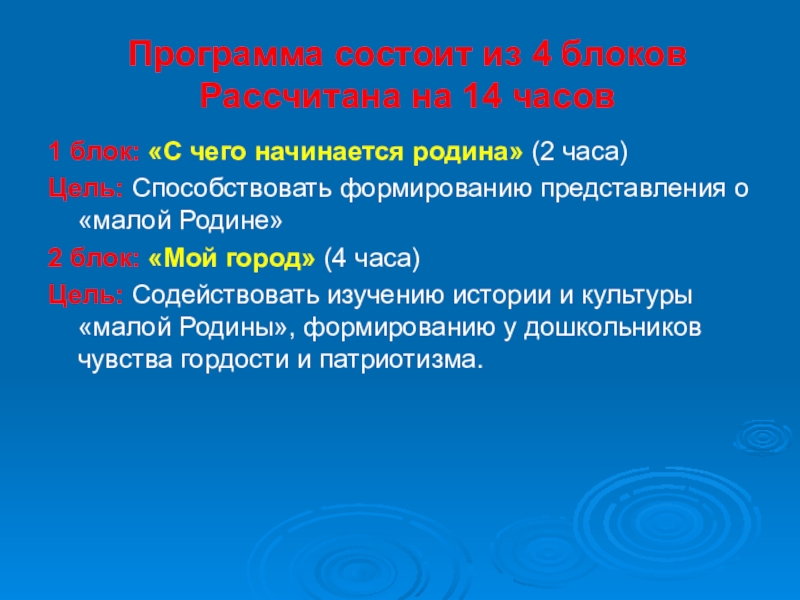 Программа состоит из 4 блоков
Рассчитана на 14 часов

1 блок: «С чего начинается родина» (2 часа)

Цель: Способствовать формированию представления о «малой Родине»

2 блок: «Мой город» (4 часа)

Цель: Содействовать изучению истории и культуры «малой Родины», формированию у дошкольников чувства гордости и патриотизма.